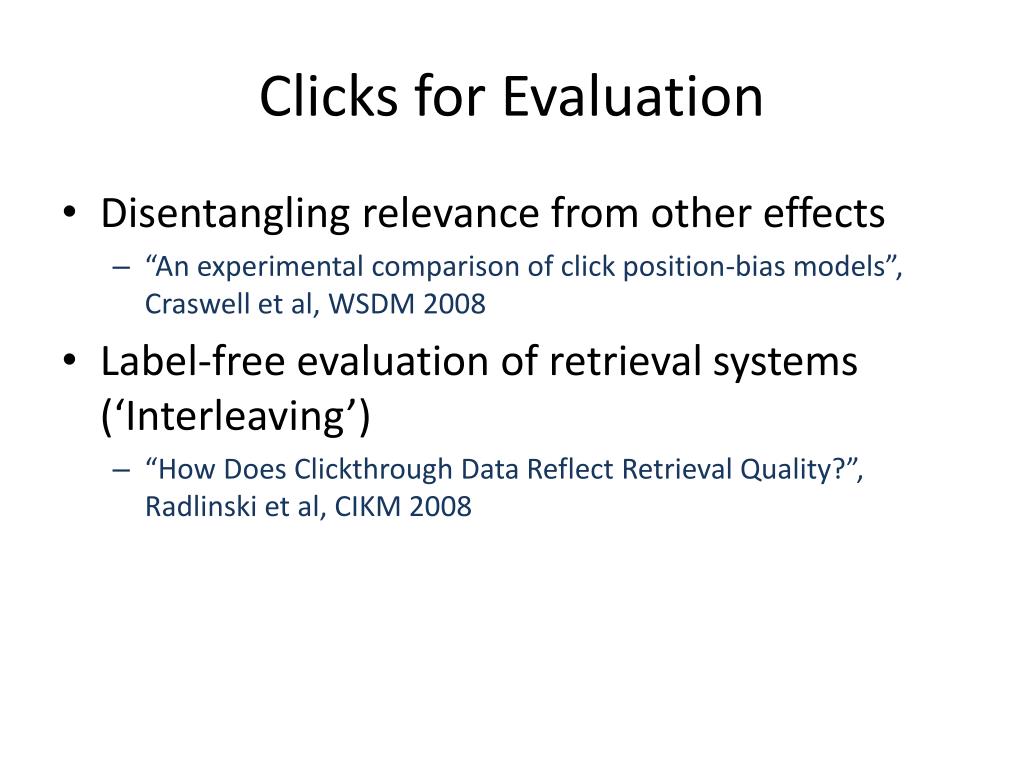 Clicks for Evaluation

• Disentangling relevance from other effects
  – “An experimental comparison of click position-bias models”, Craswell et al, WSDM 2008
• Label-free evaluation of retrieval systems (‘Interleaving’)
  – “How Does Clickthrough Data Reflect Retrieval Quality?”, Radlinski et al, CIKM 2008